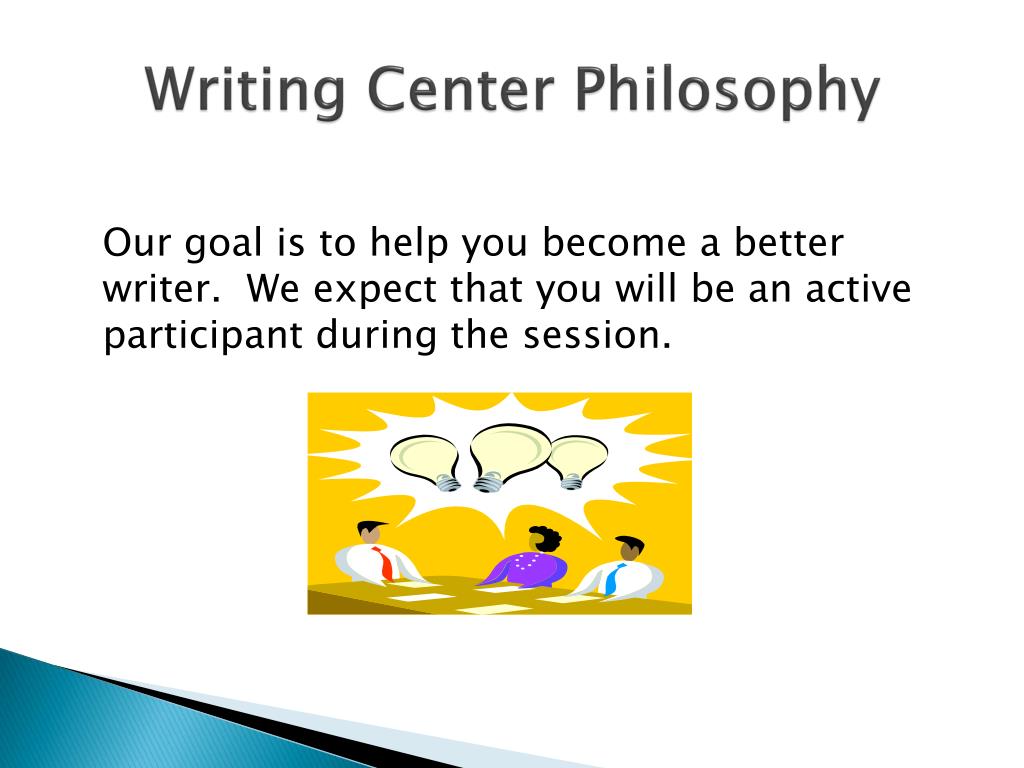 Writing Center Philosophy

Our goal is to help you become a better writer.  We expect that you will be an active participant during the session.